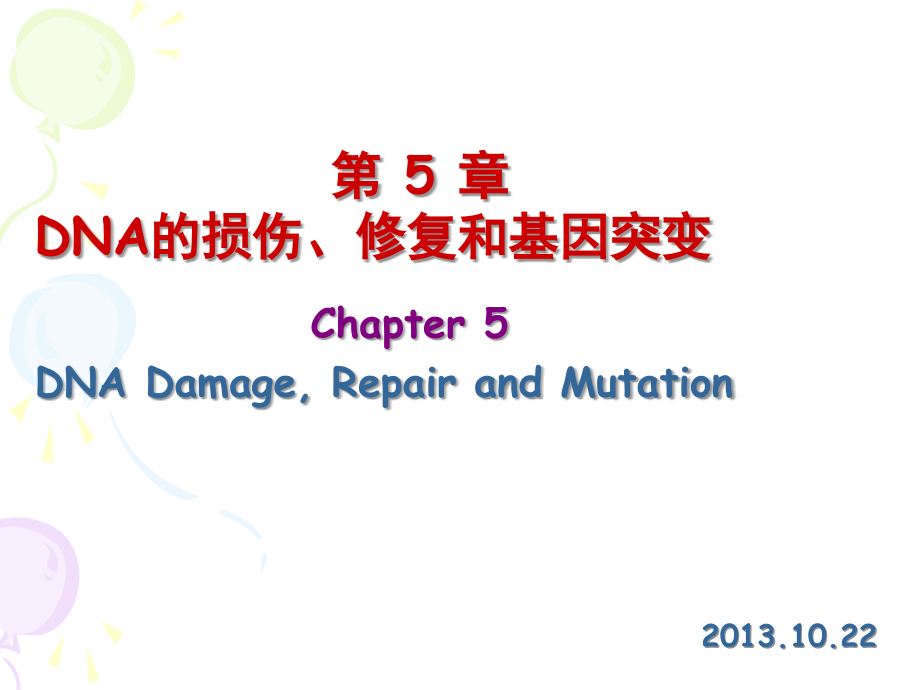 第 5 章
DNA的损伤、修复和基因突变

Chapter 5
DNA Damage, Repair and Mutation

2013.10.22